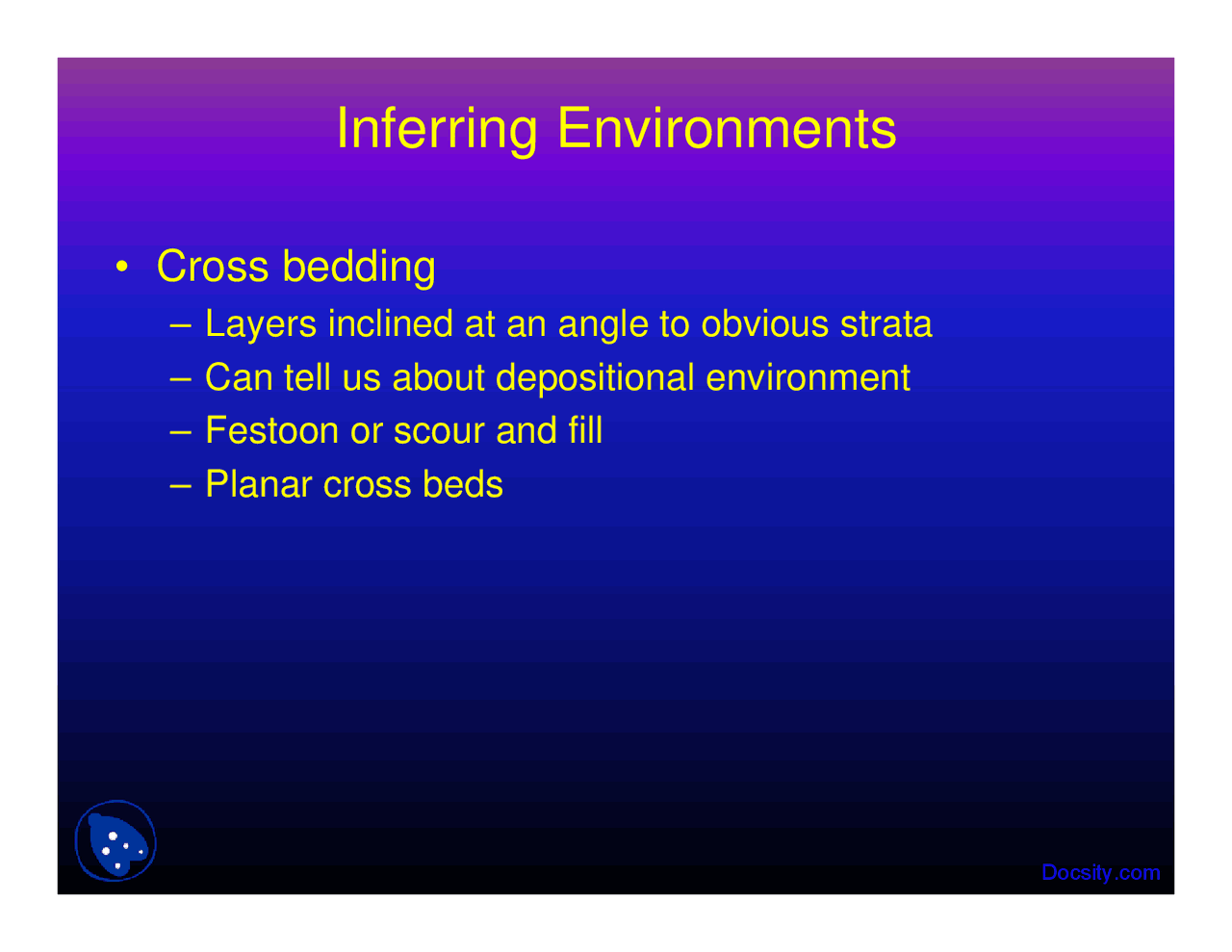 Inferring Environments

• Cross bedding
– Layers inclined at an angle to obvious strata
– Can tell us about depositional environment
– Festoon or scour and fill
– Planar cross beds

Docsity.com